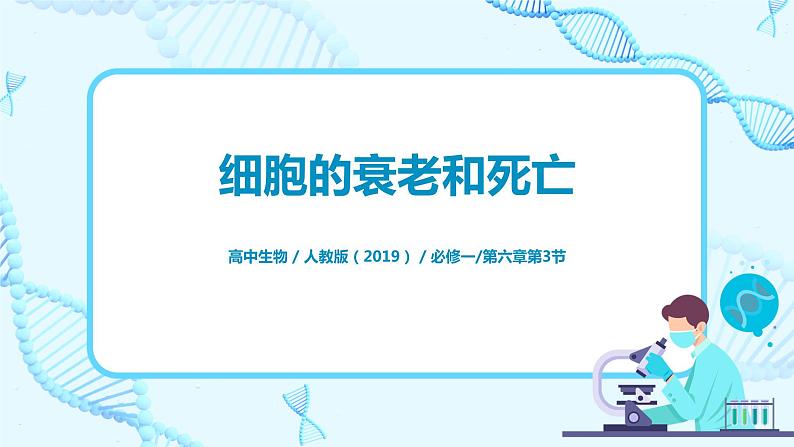 细胞的衰老和死亡

高中生物 / 人教版（2019） / 必修一/第六章第3节